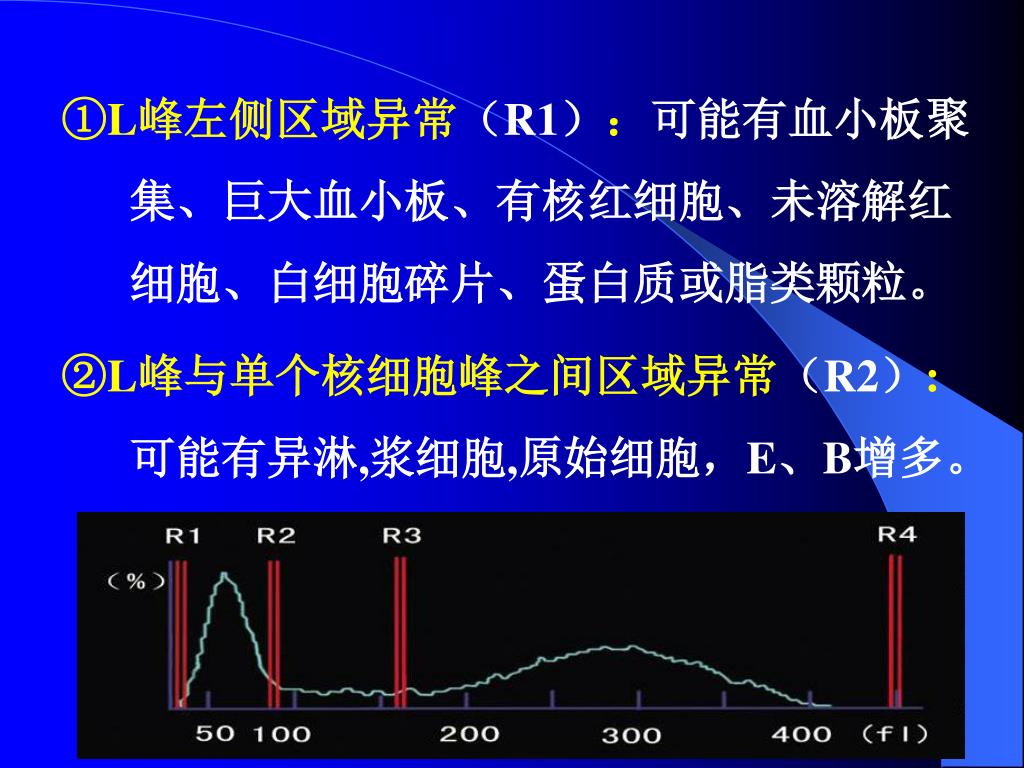 ①L峰左侧区域异常（R1）：可能有血小板聚集、巨大血小板、有核红细胞、未溶解红细胞、白细胞碎片、蛋白质或脂类颗粒。

②L峰与单个核细胞峰之间区域异常（R2）：可能有异淋,浆细胞,原始细胞，E、B增多。

R1 R2 R3 R4
（%）
50 100 200 300 400 （fl）